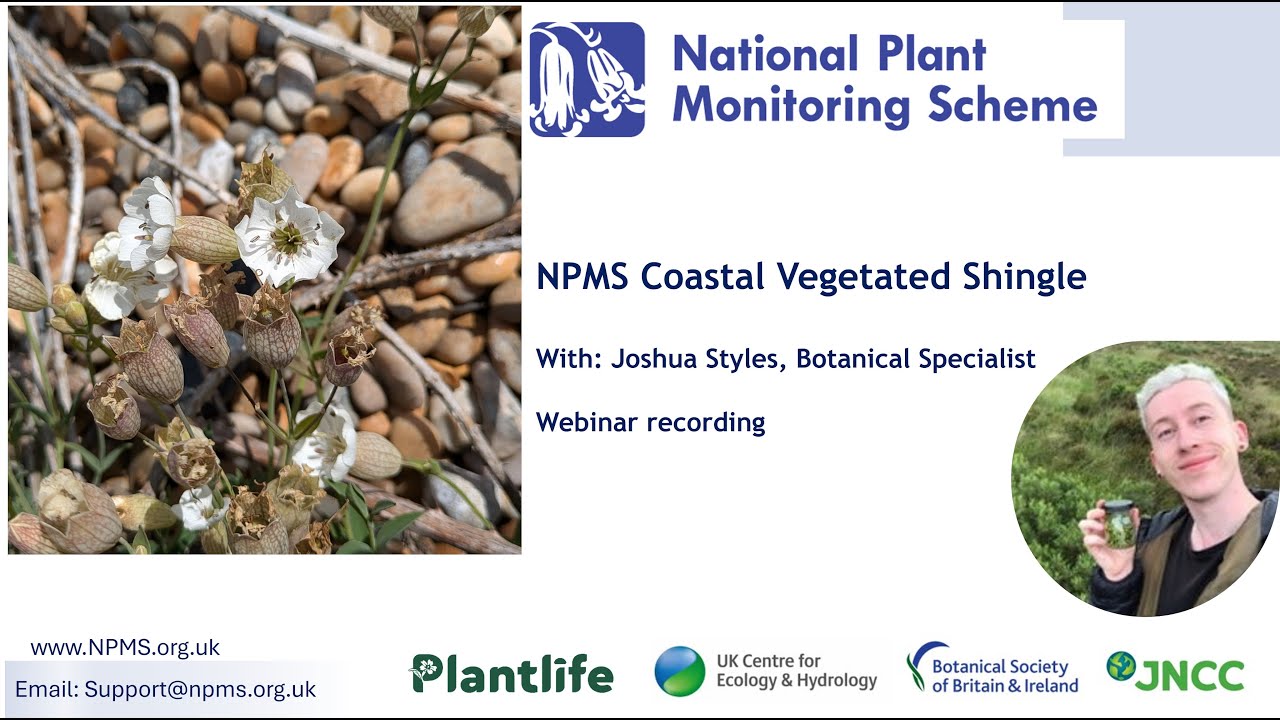 National Plant Monitoring Scheme

NPMS Coastal Vegetated Shingle

With: Joshua Styles, Botanical Specialist

Webinar recording

www.NPMS.org.uk

Email: Support@npms.org.uk

Plantlife

UK Centre for Ecology & Hydrology

Botanical Society of Britain & Ireland

JNCC